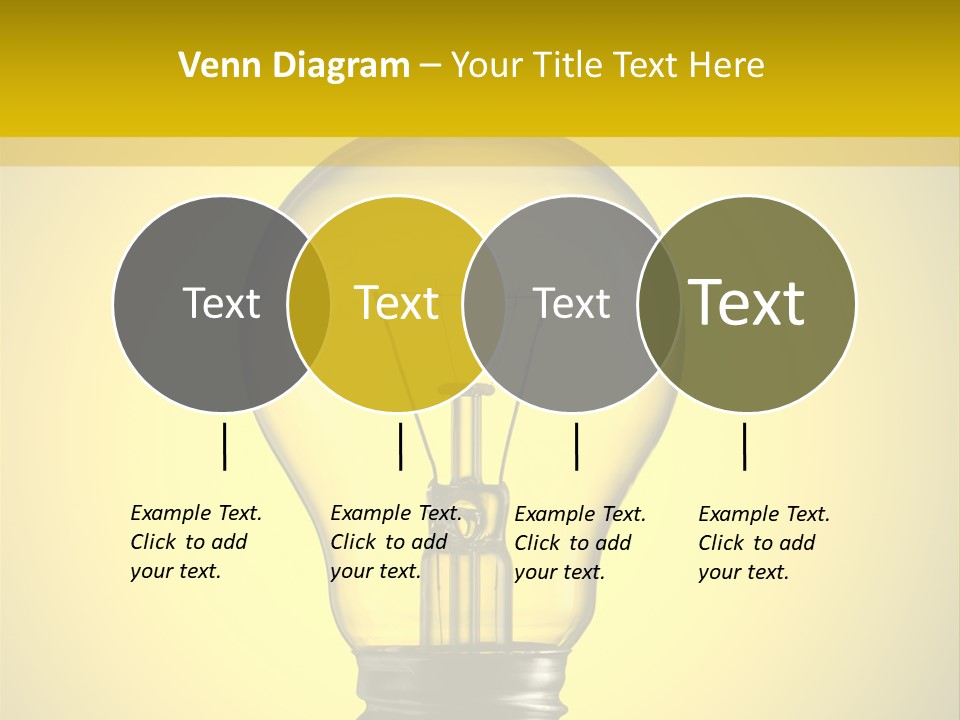 Venn Diagram – Your Title Text Here

Text

Text

Text

Text

Example Text. Click to add your text.

Example Text. Click to add your text.

Example Text. Click to add your text.

Example Text. Click to add your text.